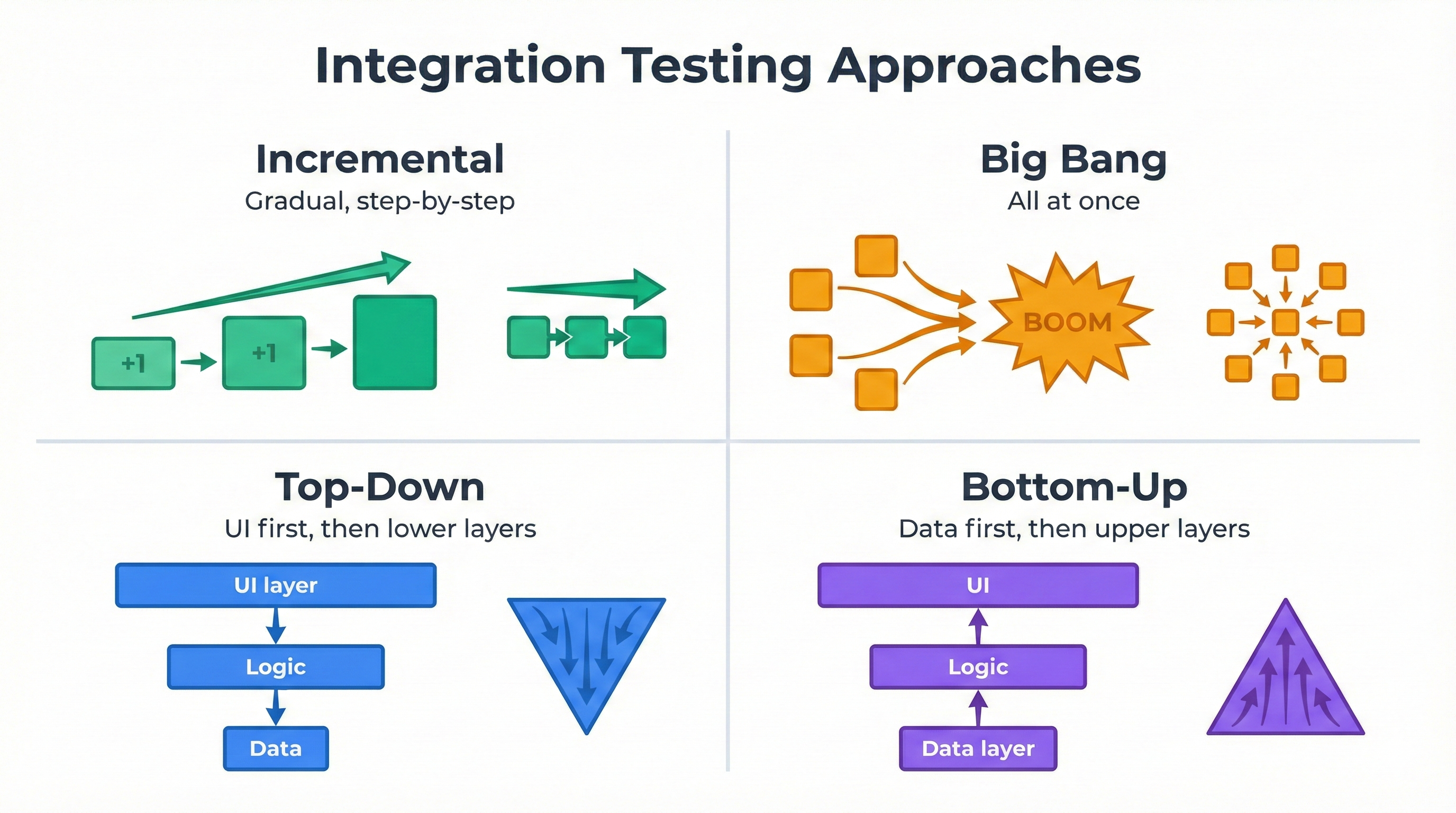 Integration Testing Approaches

Incremental
Gradual, step-by-step

+1
+1

Big Bang
All at once

BOOM

Top-Down
UI first, then lower layers

UI layer
Logic
Data

Bottom-Up
Data first, then upper layers

UI
Logic
Data layer